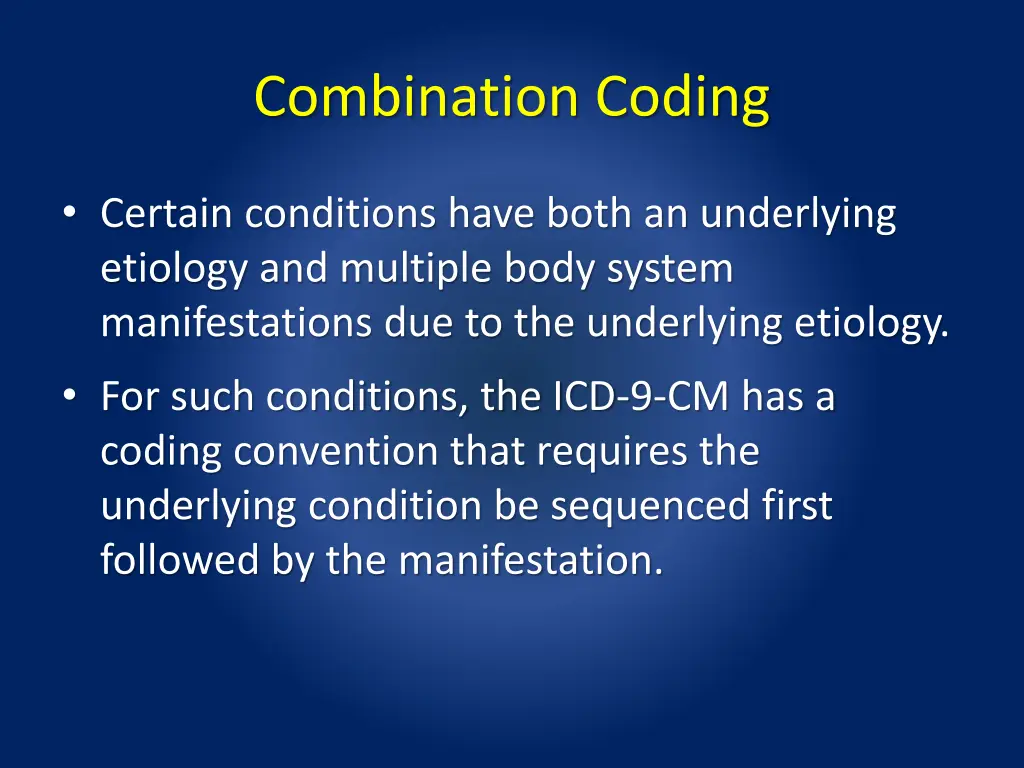 Combination Coding

• Certain conditions have both an underlying etiology and multiple body system manifestations due to the underlying etiology.

• For such conditions, the ICD-9-CM has a coding convention that requires the underlying condition be sequenced first followed by the manifestation.